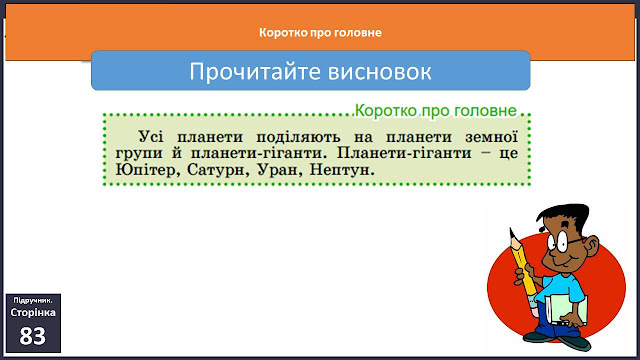 Коротко про головне

Прочитайте висновок

Коротко про головне

Усі планети поділяють на планети земної групи й планети-гіганти. Планети-гіганти – це Юпітер, Сатурн, Уран, Нептун.

Підручник.
Сторінка
83